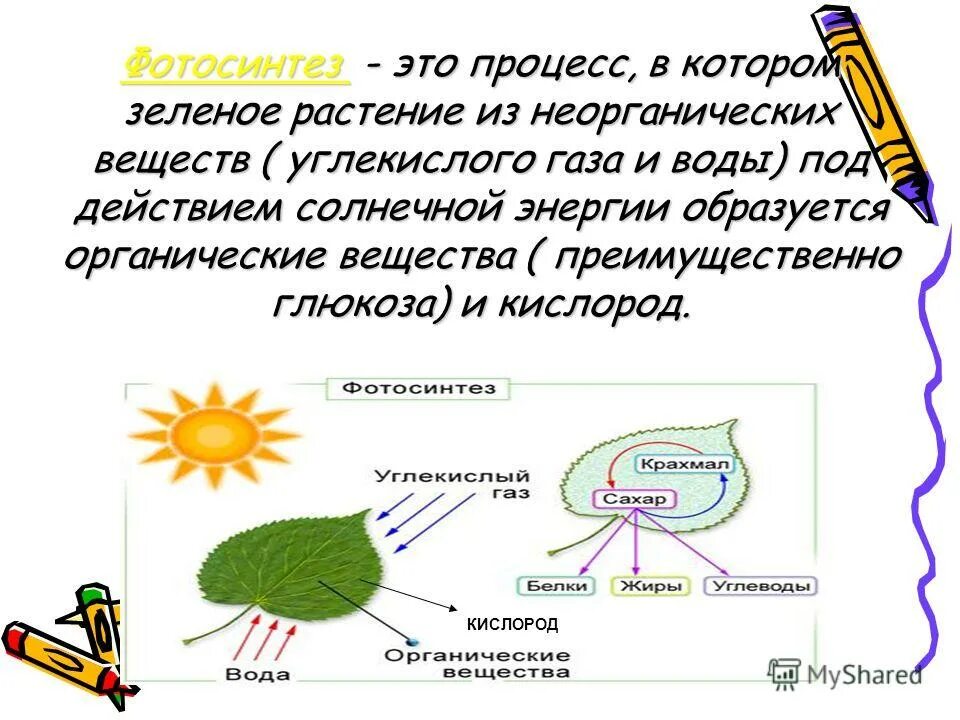 Фотосинтез - это процесс, в котором зеленое растение из неорганических веществ ( углекислого газа и воды) под действием солнечной энергии образуется органические вещества ( преимущественно глюкоза) и кислород.

Фотосинтез

Углекислый газ

Крахмал

Сахар

Белки

Жиры

Углеводы

КИСЛОРОД

Вода

Органические вещества

MyShared